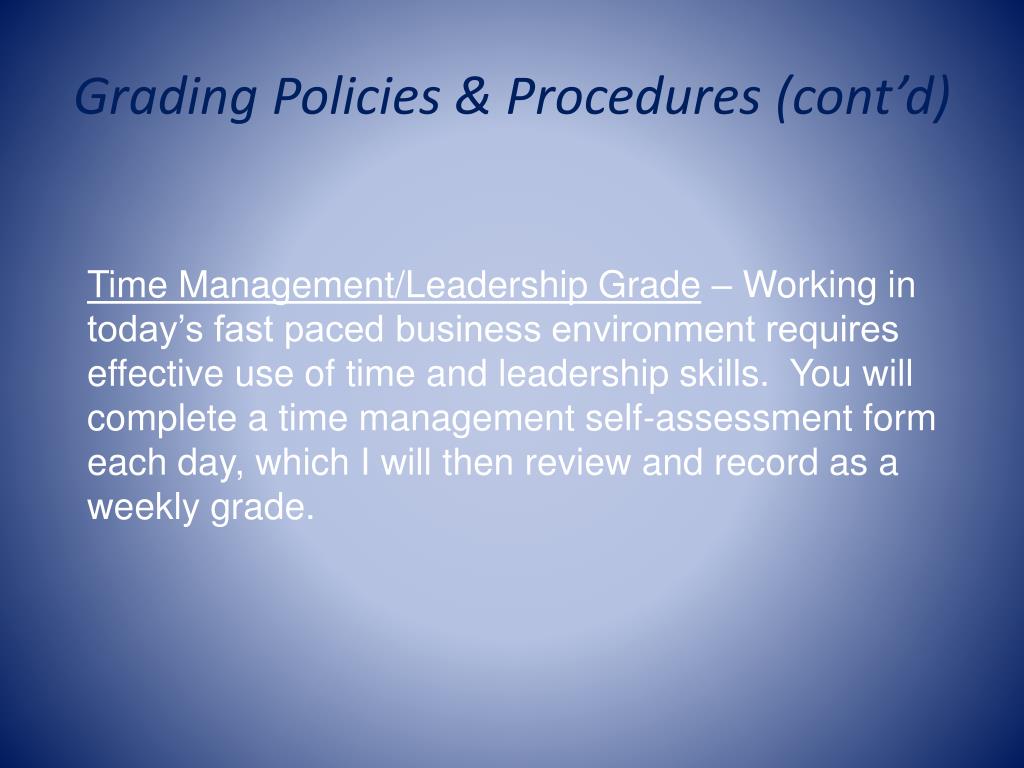 Grading Policies & Procedures (cont’d)

Time Management/Leadership Grade – Working in today’s fast paced business environment requires effective use of time and leadership skills.  You will complete a time management self-assessment form each day, which I will then review and record as a weekly grade.